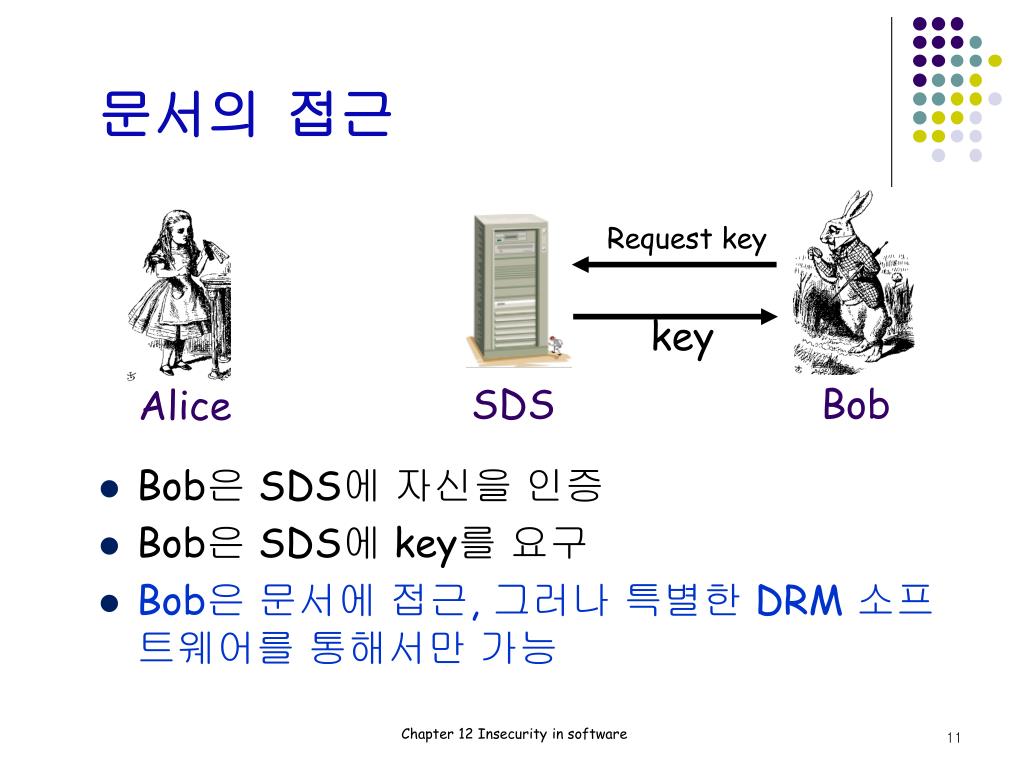 문서의 접근

Request key

key

Alice

SDS

Bob

- Bob은 SDS에 자신을 인증
- Bob은 SDS에 key를 요구
- Bob은 문서에 접근, 그러나 특별한 DRM 소프트웨어를 통해서만 가능

Chapter 12 Insecurity in software

11